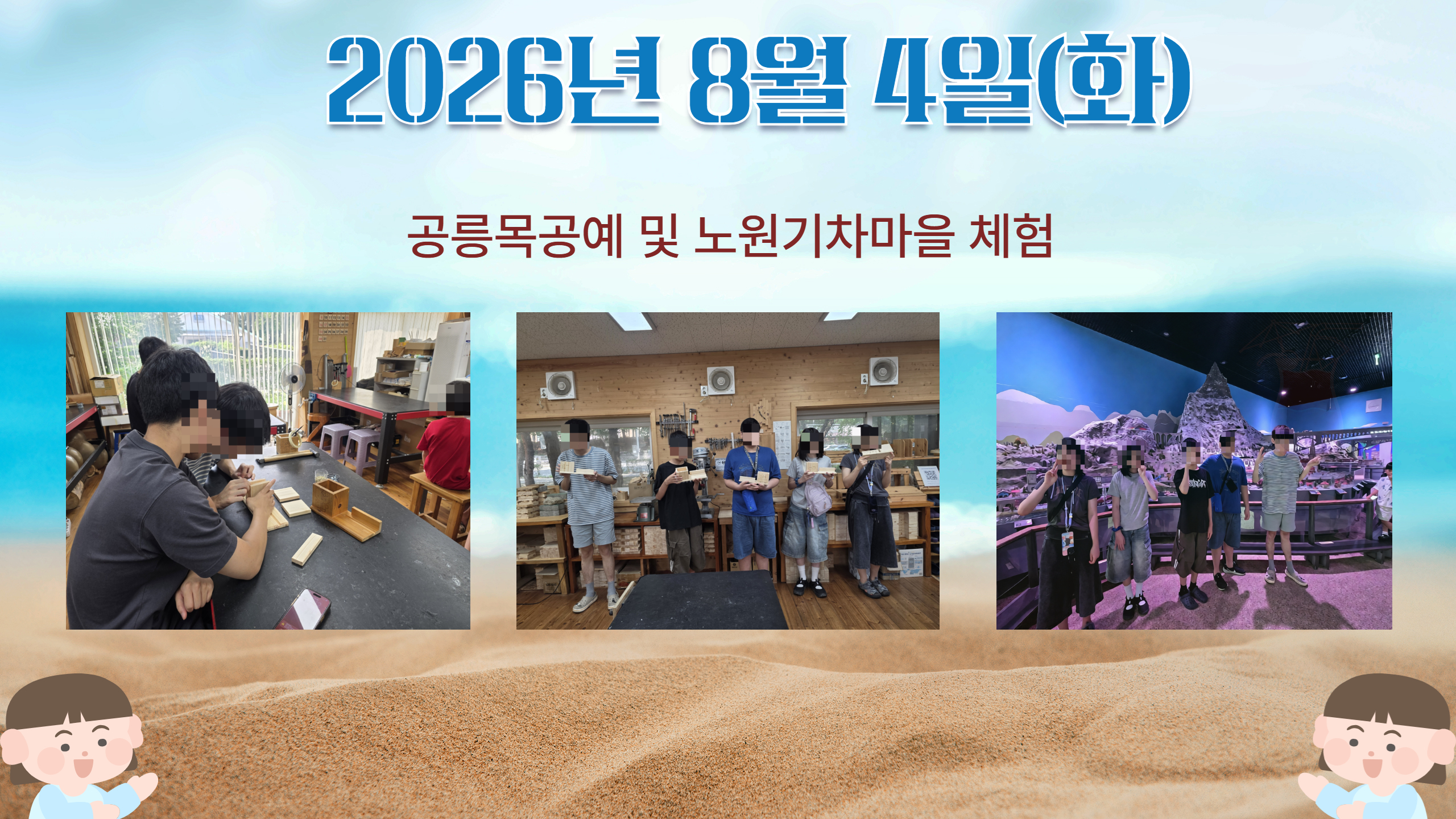 2026년 8월 4일(화)

공릉목공예 및 노원기차마을 체험